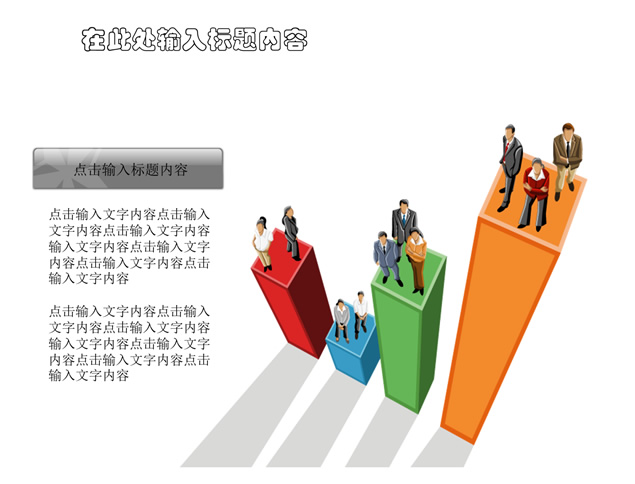 在此处输入标题内容

点击输入标题内容

点击输入文字内容点击输入文字内容点击输入文字内容输入文字内容点击输入文字内容点击输入文字内容点击输入文字内容

点击输入文字内容点击输入文字内容点击输入文字内容输入文字内容点击输入文字内容点击输入文字内容点击输入文字内容